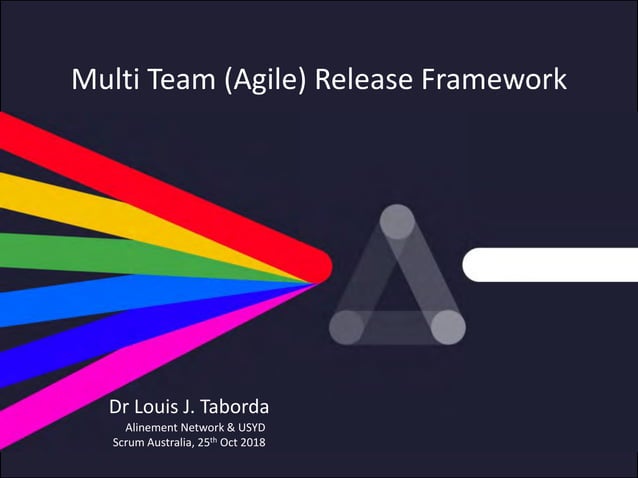 Multi Team (Agile) Release Framework

Dr Louis J. Taborda
Alinement Network & USYD
Scrum Australia, 25$^{th}$ Oct 2018